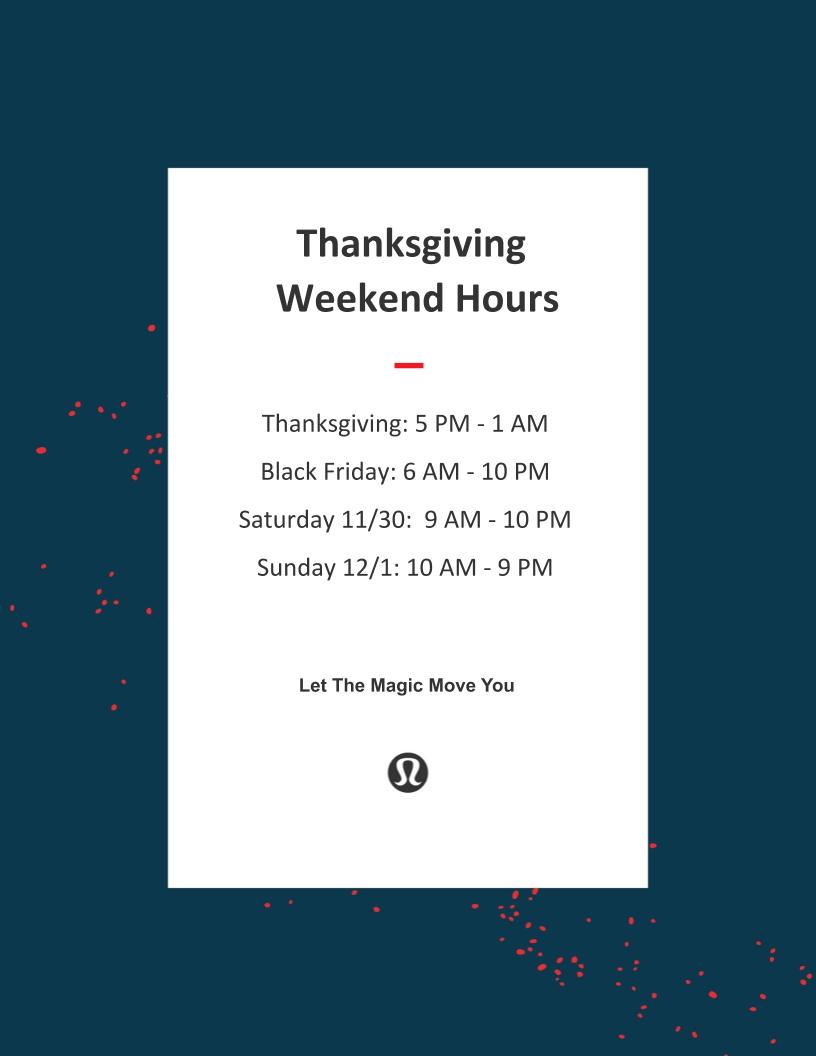 Thanksgiving Weekend Hours

Thanksgiving: 5 PM - 1 AM

Black Friday: 6 AM - 10 PM

Saturday 11/30: 9 AM - 10 PM

Sunday 12/1: 10 AM - 9 PM

Let The Magic Move You